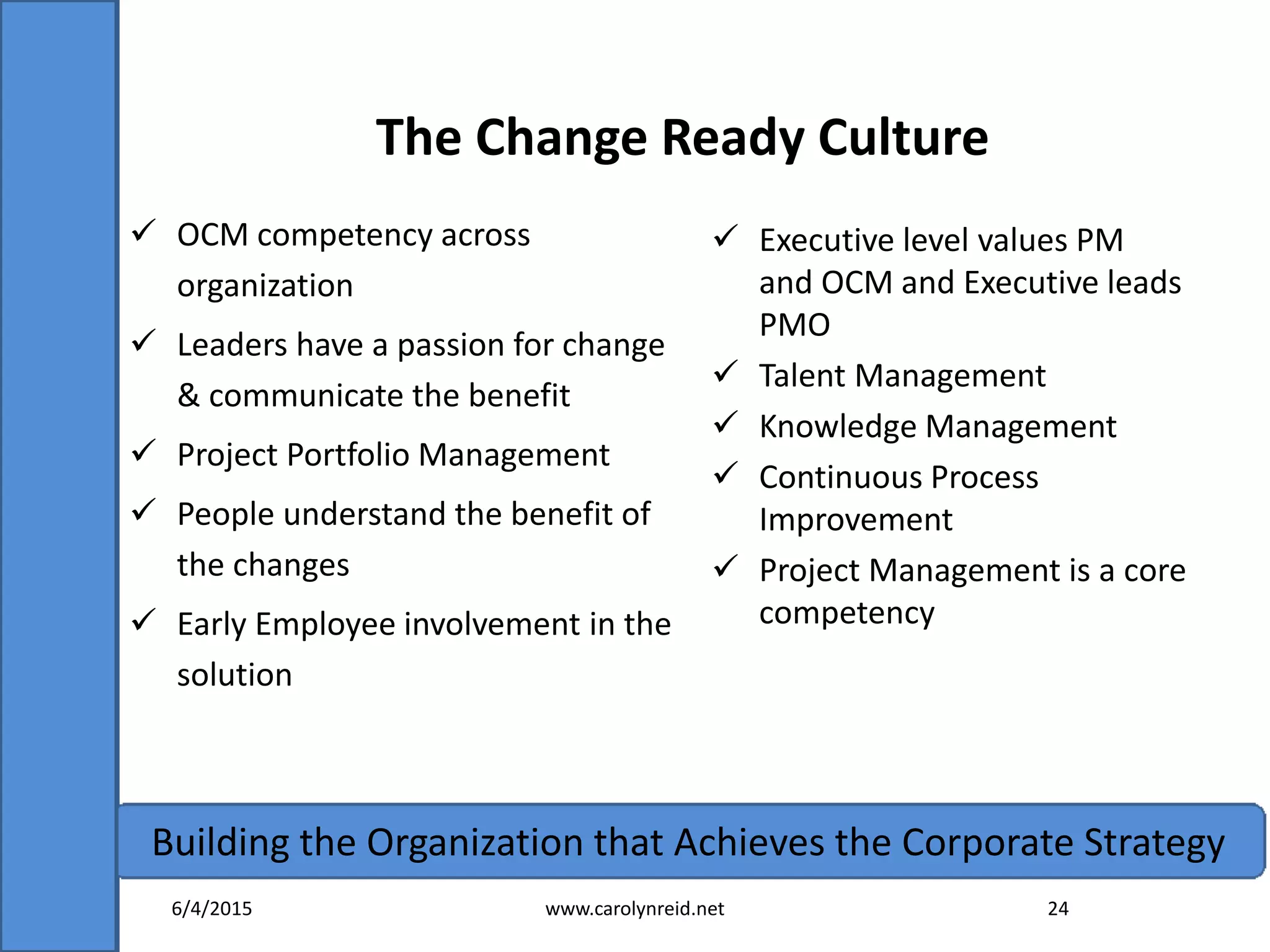 The Change Ready Culture

✓ OCM competency across organization

✓ Leaders have a passion for change & communicate the benefit

✓ Project Portfolio Management

✓ People understand the benefit of the changes

✓ Early Employee involvement in the solution

✓ Executive level values PM and OCM and Executive leads PMO

✓ Talent Management

✓ Knowledge Management

✓ Continuous Process Improvement

✓ Project Management is a core competency

Building the Organization that Achieves the Corporate Strategy

6/4/2015

www.carolynreid.net

24